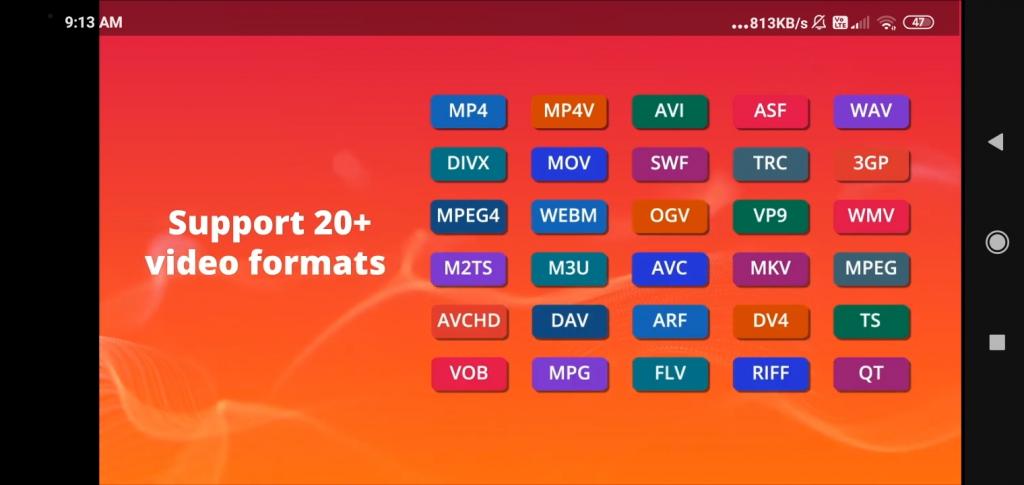 9:13 AM ...813KB/s 47

Support 20+ video formats

MP4 MP4V AVI ASF WAV
DIVX MOV SWF TRC 3GP
MPEG4 WEBM OGV VP9 WMV
M2TS M3U AVC MKV MPEG
AVCHD DAV ARF DV4 TS
VOB MPG FLV RIFF QT